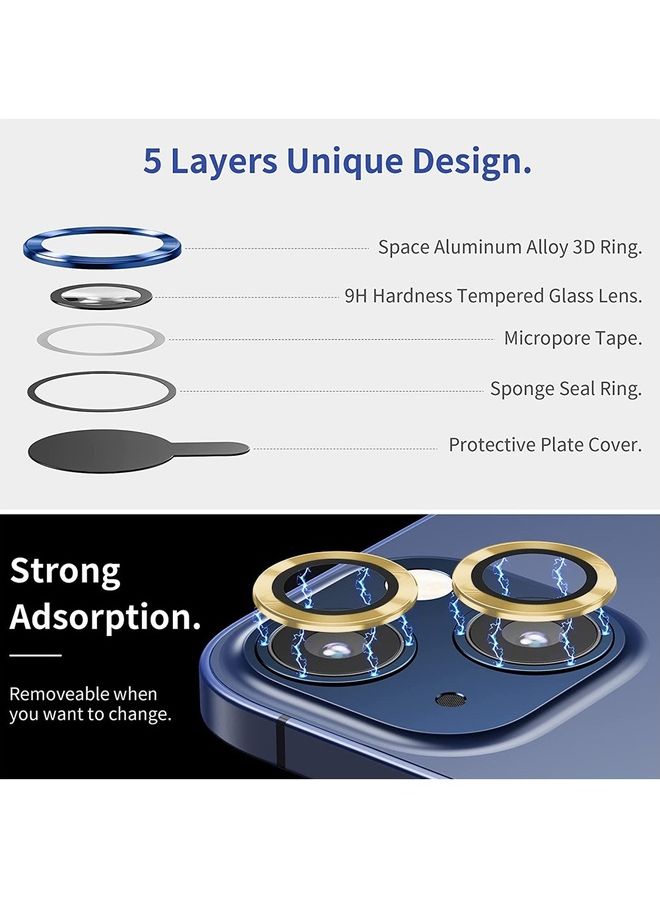 5 Layers Unique Design.

Space Aluminum Alloy 3D Ring.

9H Hardness Tempered Glass Lens.

Micropore Tape.

Sponge Seal Ring.

Protective Plate Cover.

Strong Adsorption.

Removeable when you want to change.